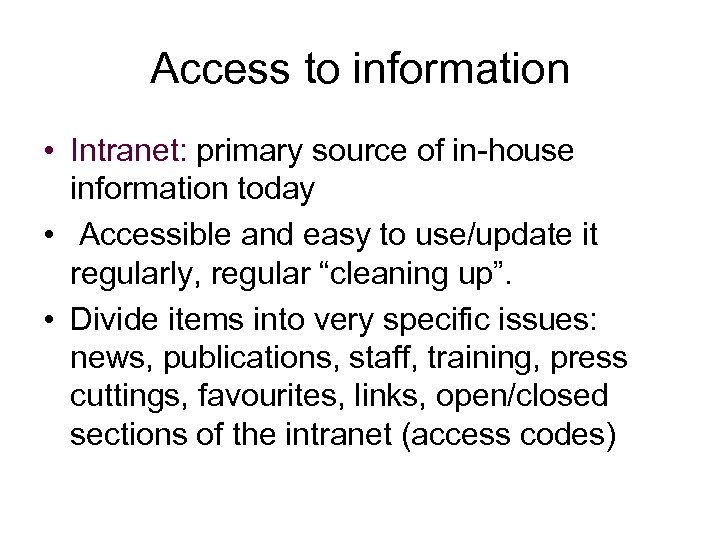 Access to information

• Intranet: primary source of in-house information today

• Accessible and easy to use/update it regularly, regular “cleaning up”.

• Divide items into very specific issues: news, publications, staff, training, press cuttings, favourites, links, open/closed sections of the intranet (access codes)